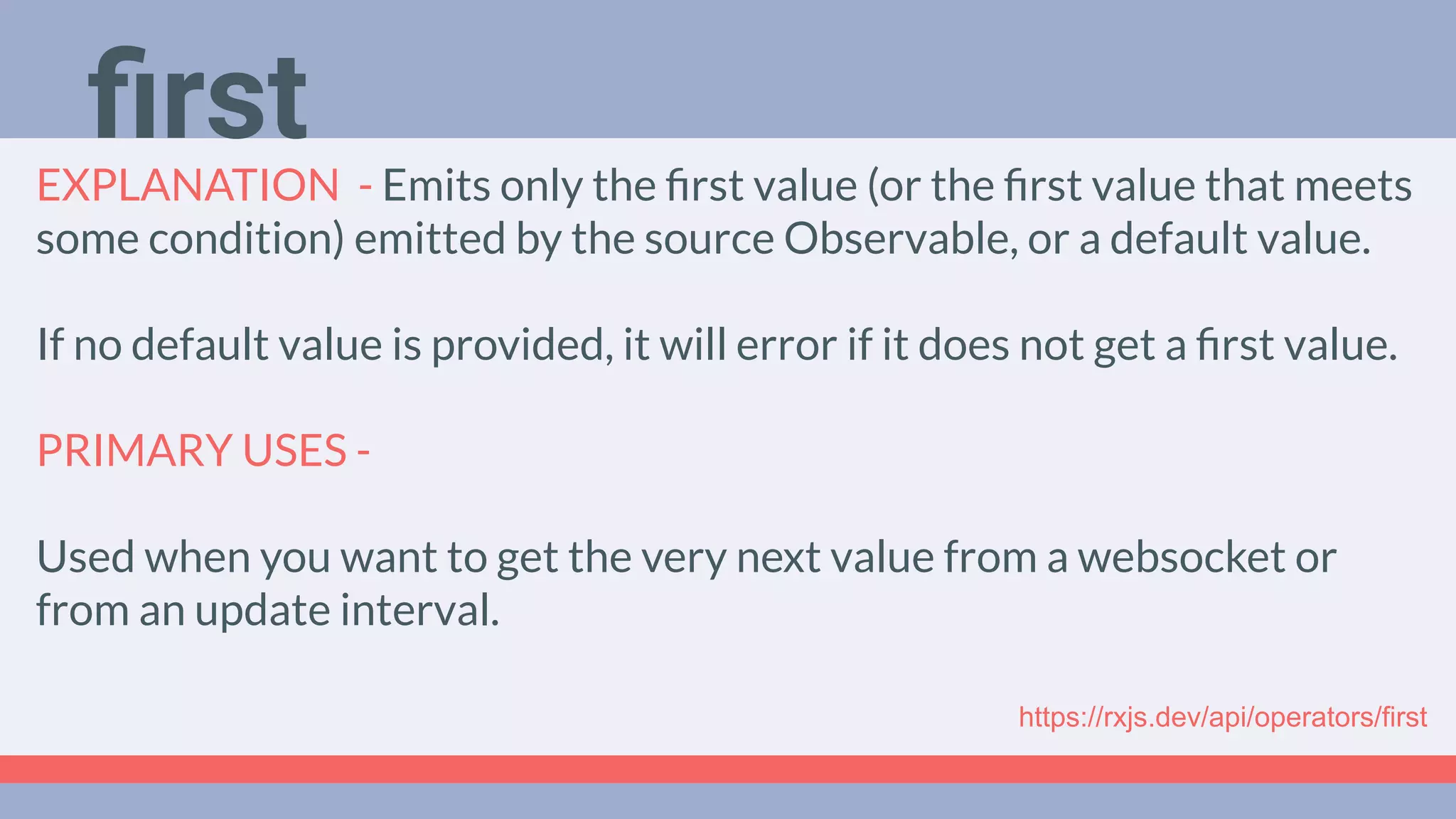 first

EXPLANATION - Emits only the first value (or the first value that meets some condition) emitted by the source Observable, or a default value.

If no default value is provided, it will error if it does not get a first value.

PRIMARY USES -

Used when you want to get the very next value from a websocket or from an update interval.

https://rxjs.dev/api/operators/first